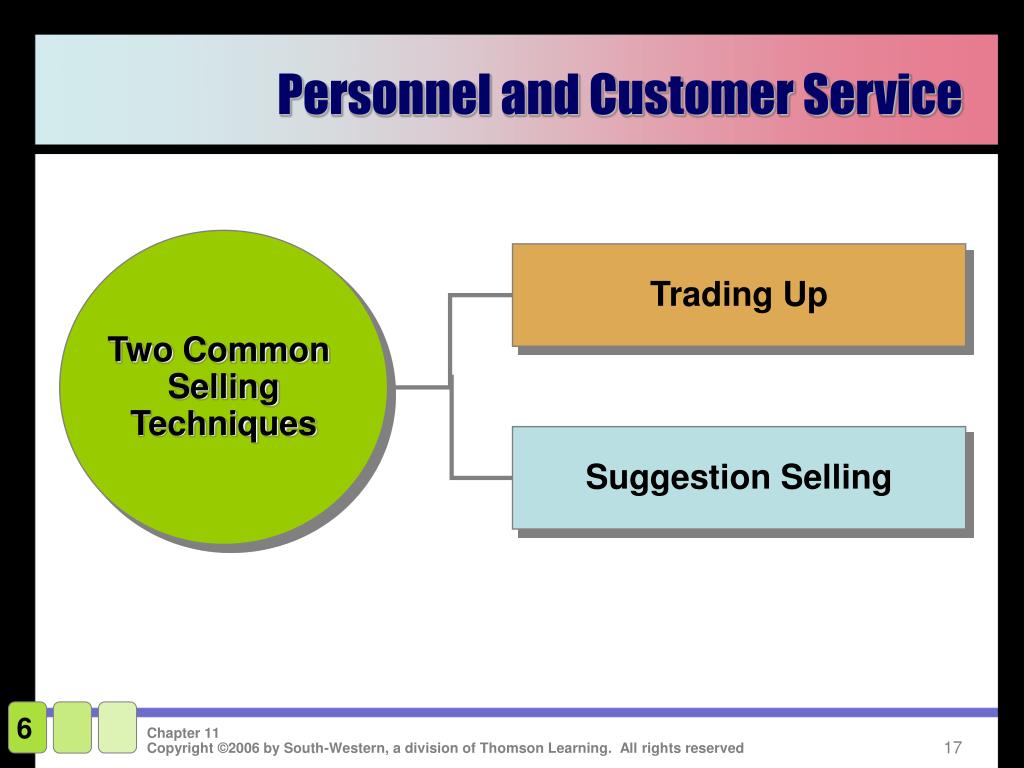 Personnel and Customer Service

Two Common Selling Techniques

Trading Up

Suggestion Selling

6

Chapter 11
Copyright ©2006 by South-Western, a division of Thomson Learning. All rights reserved

17